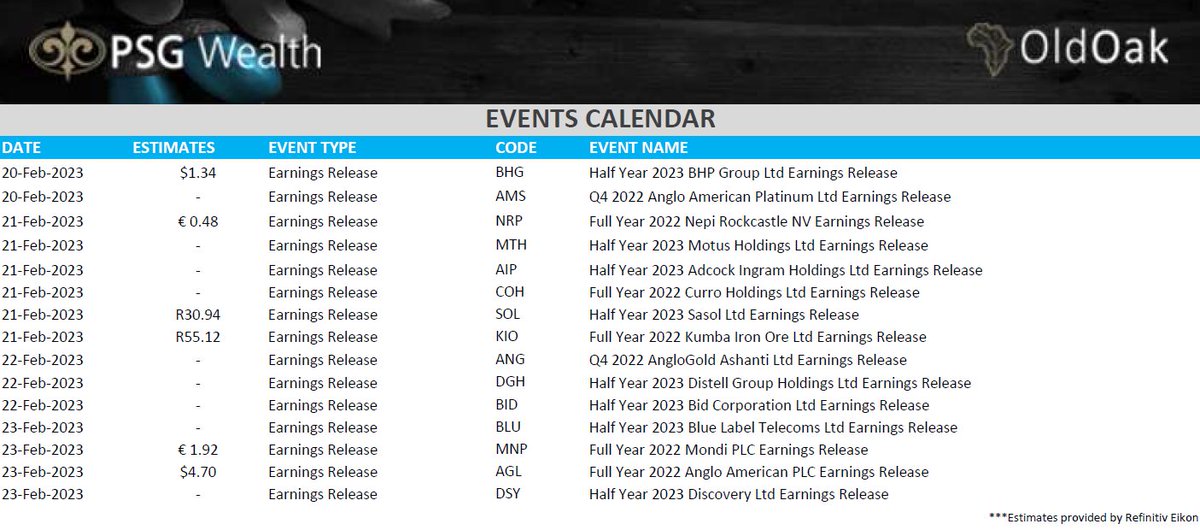 PSG Wealth

OldOak

EVENTS CALENDAR

| DATE | ESTIMATES | EVENT TYPE | CODE | EVENT NAME |
|---|---|---|---|---|
| 20-Feb-2023 | \$1.34 | Earnings Release | BHG | Half Year 2023 BHP Group Ltd Earnings Release |
| 20-Feb-2023 | - | Earnings Release | AMS | Q4 2022 Anglo American Platinum Ltd Earnings Release |
| 21-Feb-2023 | € 0.48 | Earnings Release | NRP | Full Year 2022 Nepi Rockcastle NV Earnings Release |
| 21-Feb-2023 | - | Earnings Release | MTH | Half Year 2023 Motus Holdings Ltd Earnings Release |
| 21-Feb-2023 | - | Earnings Release | AIP | Half Year 2023 Adcock Ingram Holdings Ltd Earnings Release |
| 21-Feb-2023 | - | Earnings Release | COH | Full Year 2022 Curro Holdings Ltd Earnings Release |
| 21-Feb-2023 | R30.94 | Earnings Release | SOL | Half Year 2023 Sasol Ltd Earnings Release |
| 21-Feb-2023 | R55.12 | Earnings Release | KIO | Full Year 2022 Kumba Iron Ore Ltd Earnings Release |
| 22-Feb-2023 | - | Earnings Release | ANG | Q4 2022 AngloGold Ashanti Ltd Earnings Release |
| 22-Feb-2023 | - | Earnings Release | DGH | Half Year 2023 Distell Group Holdings Ltd Earnings Release |
| 22-Feb-2023 | - | Earnings Release | BID | Half Year 2023 Bid Corporation Ltd Earnings Release |
| 23-Feb-2023 | - | Earnings Release | BLU | Half Year 2023 Blue Label Telecoms Ltd Earnings Release |
| 23-Feb-2023 | € 1.92 | Earnings Release | MNP | Full Year 2022 Mondi PLC Earnings Release |
| 23-Feb-2023 | \$4.70 | Earnings Release | AGL | Full Year 2022 Anglo American PLC Earnings Release |
| 23-Feb-2023 | - | Earnings Release | DSY | Half Year 2023 Discovery Ltd Earnings Release |

***Estimates provided by Refinitiv Eikon